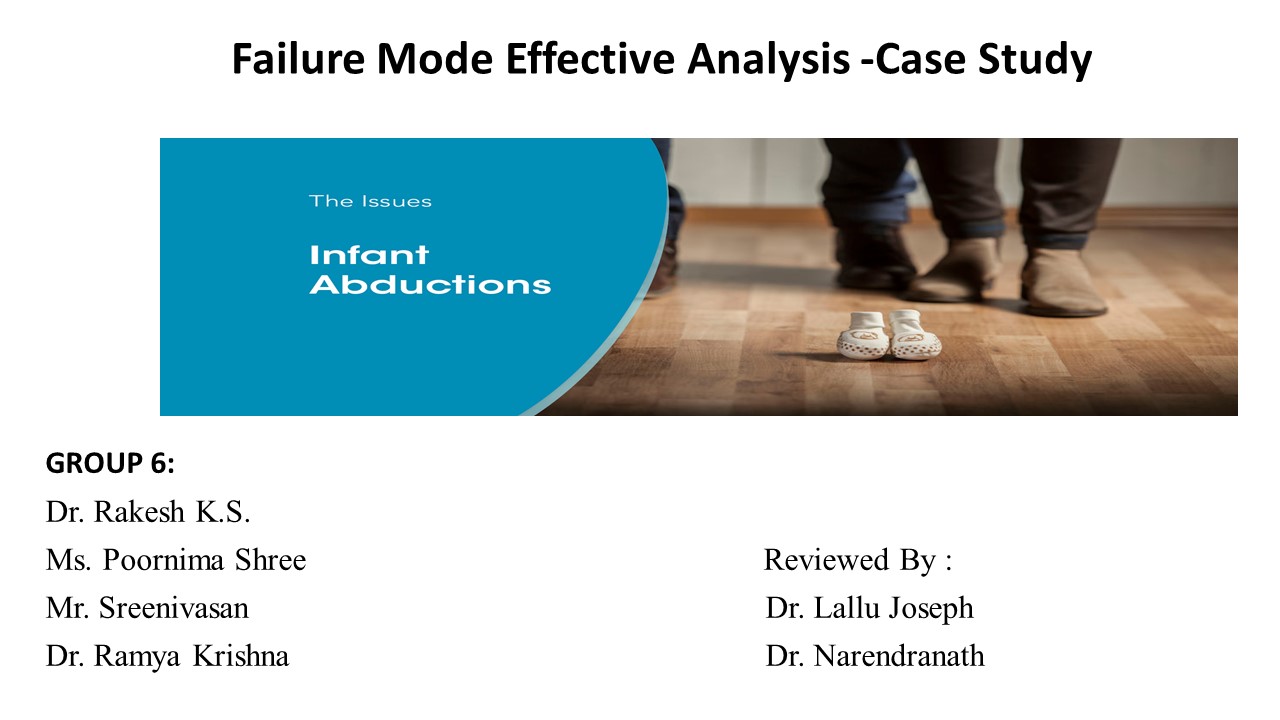 Failure Mode Effective Analysis -Case Study

The Issues

Infant Abductions

GROUP 6:

Dr. Rakesh K.S.

Ms. Poornima Shree

Mr. Sreenivasan

Dr. Ramya Krishna

Reviewed By :

Dr. Lallu Joseph

Dr. Narendranath